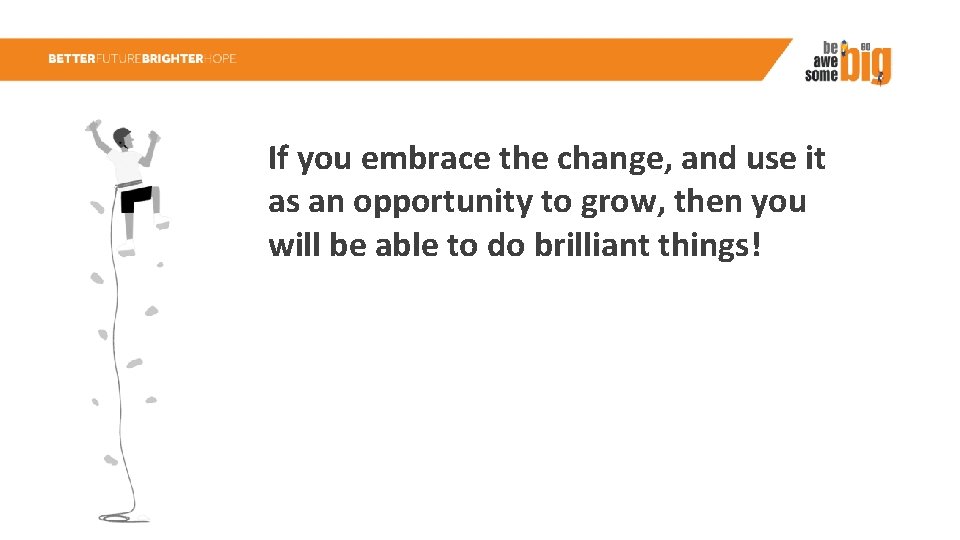 BETTERFUTUREBRIGHTERHOPE

be awe some go big

If you embrace the change, and use it as an opportunity to grow, then you will be able to do brilliant things!